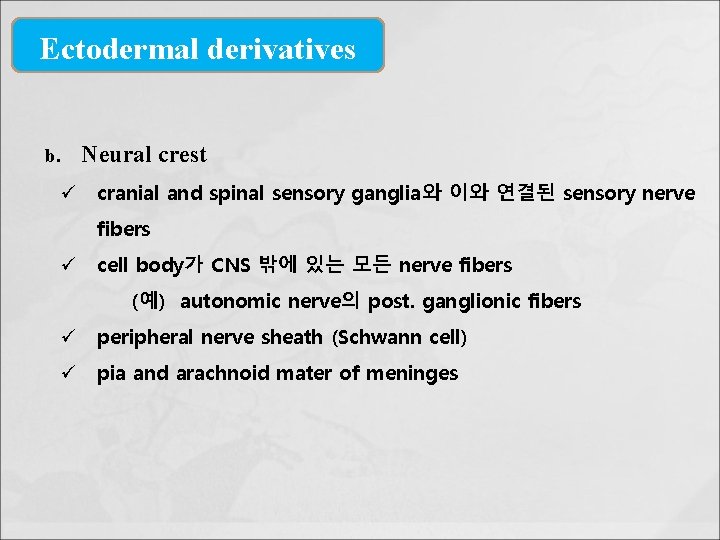 Ectodermal derivatives

b. Neural crest

✓ cranial and spinal sensory ganglia와 이와 연결된 sensory nerve fibers

✓ cell body가 CNS 밖에 있는 모든 nerve fibers

(예) autonomic nerve의 post. ganglionic fibers

✓ peripheral nerve sheath (Schwann cell)

✓ pia and arachnoid mater of meninges